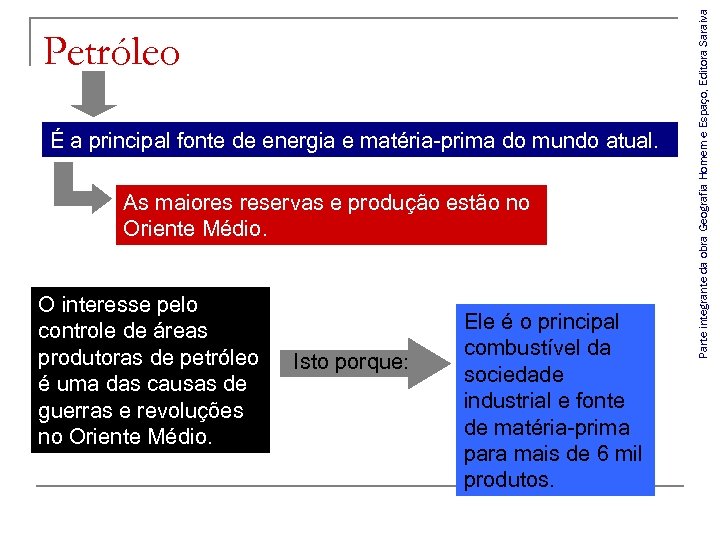 Petróleo

É a principal fonte de energia e matéria-prima do mundo atual.

As maiores reservas e produção estão no Oriente Médio.

O interesse pelo controle de áreas produtoras de petróleo é uma das causas de guerras e revoluções no Oriente Médio.

Isto porque:

Ele é o principal combustível da sociedade industrial e fonte de matéria-prima para mais de 6 mil produtos.

Parte integrante da obra Geografia Homem e Espaço, Editora Saraiva